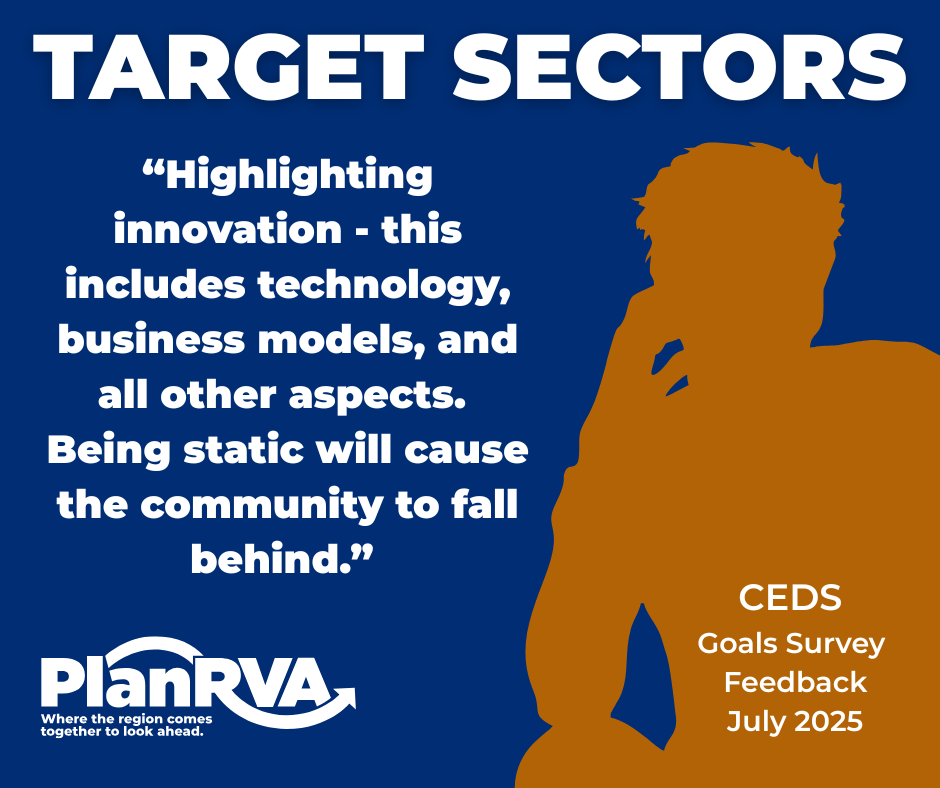 TARGET SECTORS

“Highlighting innovation - this includes technology, business models, and all other aspects. Being static will cause the community to fall behind.”

PlanRVA
Where the region comes together to look ahead.

CEDS
Goals Survey
Feedback
July 2025